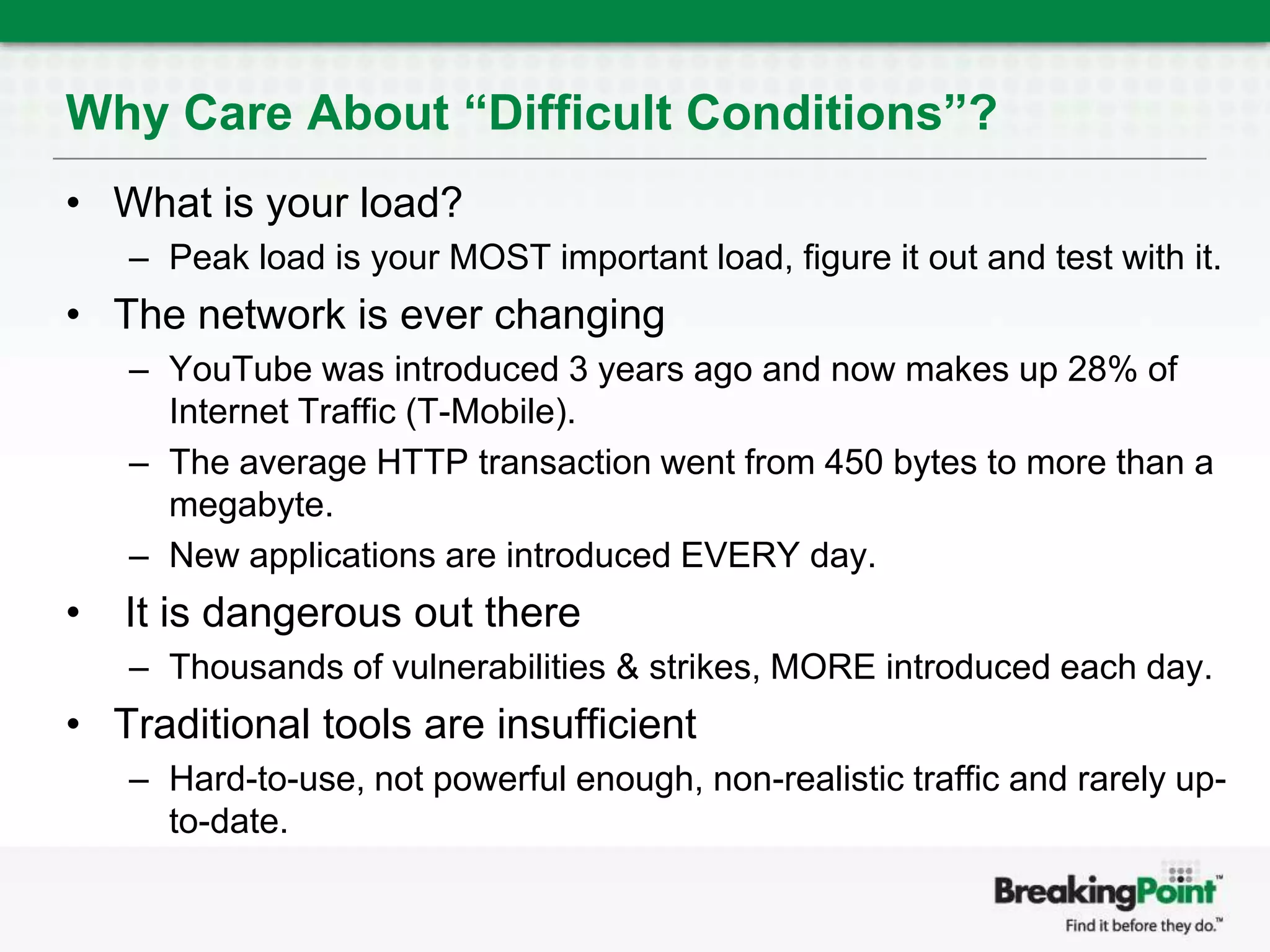 Why Care About “Difficult Conditions”?

• What is your load?
– Peak load is your MOST important load, figure it out and test with it.

• The network is ever changing
– YouTube was introduced 3 years ago and now makes up 28% of Internet Traffic (T-Mobile).
– The average HTTP transaction went from 450 bytes to more than a megabyte.
– New applications are introduced EVERY day.

• It is dangerous out there
– Thousands of vulnerabilities & strikes, MORE introduced each day.

• Traditional tools are insufficient
– Hard-to-use, not powerful enough, non-realistic traffic and rarely up-to-date.

BreakingPoint™
Find it before they do.™